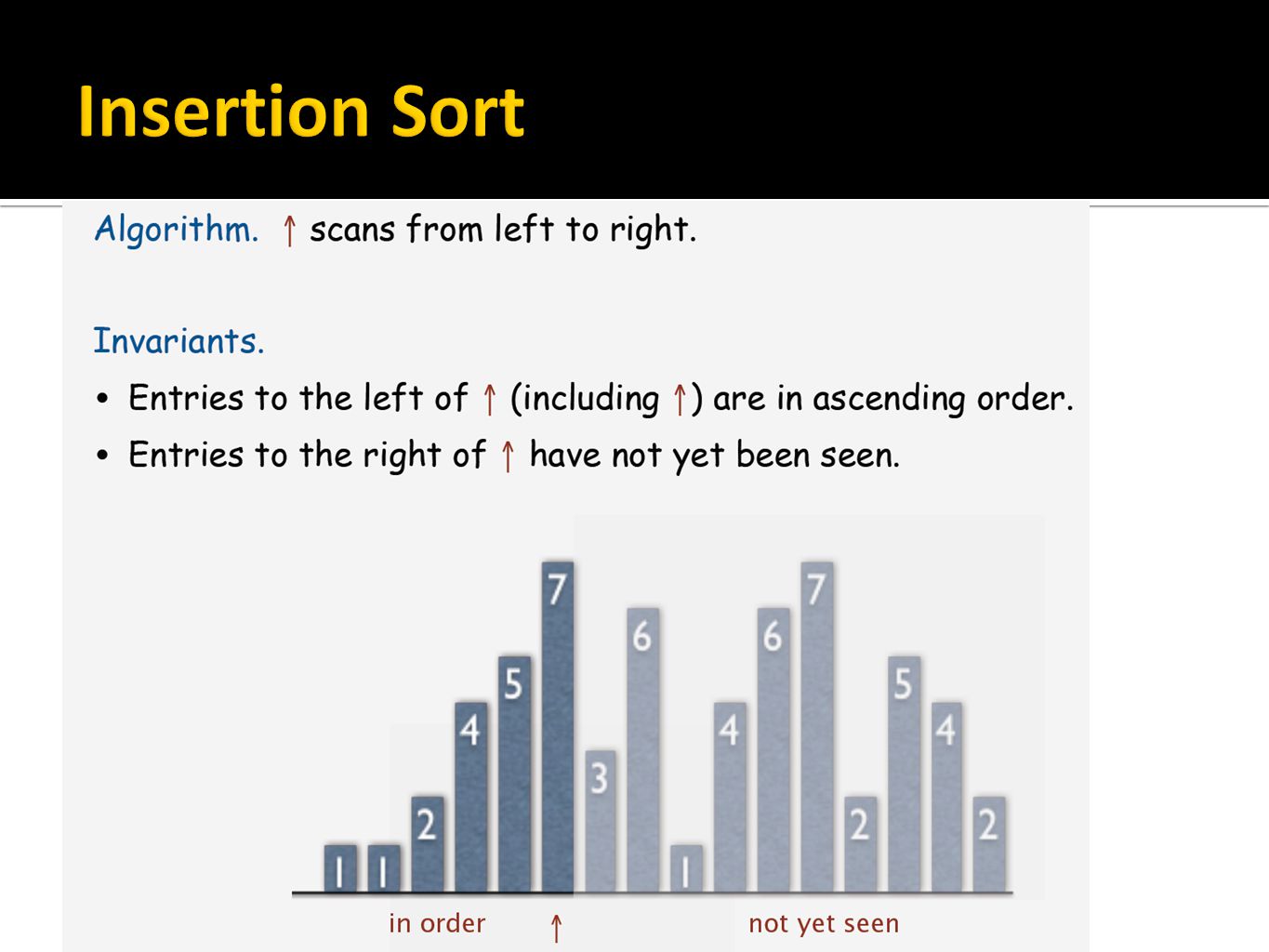 Insertion Sort

Algorithm. ↑ scans from left to right.

Invariants.

• Entries to the left of ↑ (including ↑) are in ascending order.
• Entries to the right of ↑ have not yet been seen.

1 1 2 4 5 7 3 6 1 4 6 7 2 5 4 2

in order ↑ not yet seen